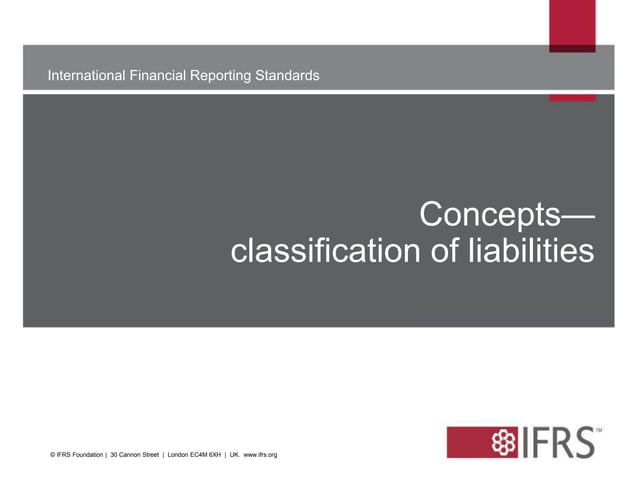 International Financial Reporting Standards

Concepts—
classification of liabilities

© IFRS Foundation | 30 Cannon Street | London EC4M 6XH | UK. www.ifrs.org

IFRS™